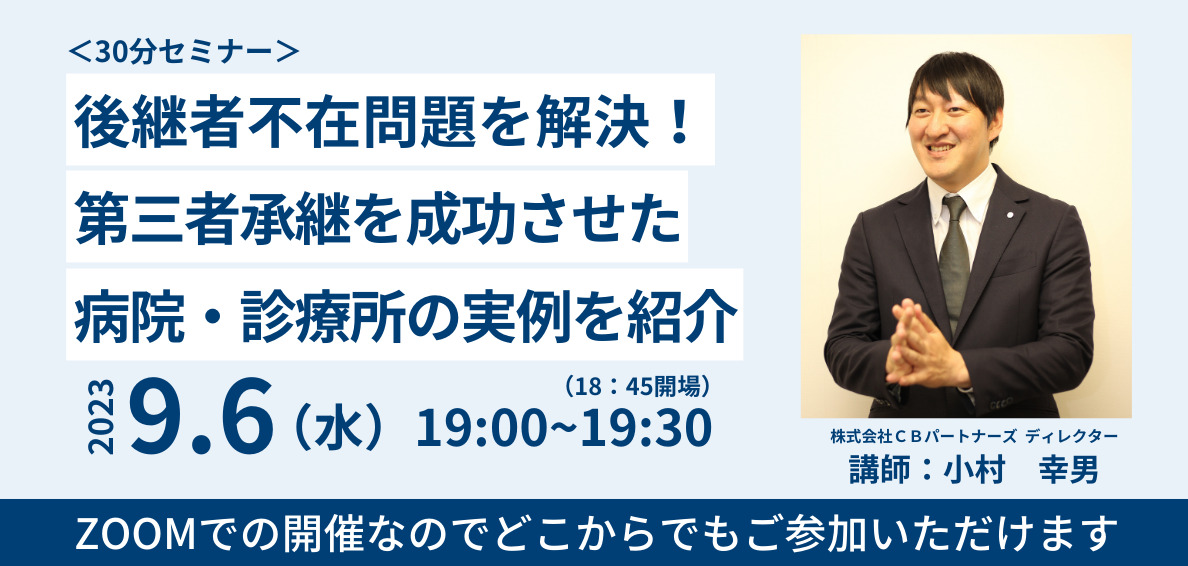 ＜30分セミナー＞

後継者不在問題を解決！
第三者承継を成功させた
病院・診療所の実例を紹介

2023 9.6（水） （18：45開場） 19:00~19:30

株式会社ＣＢパートナーズ ディレクター
講師：小村　幸男

ZOOMでの開催なのでどこからでもご参加いただけます